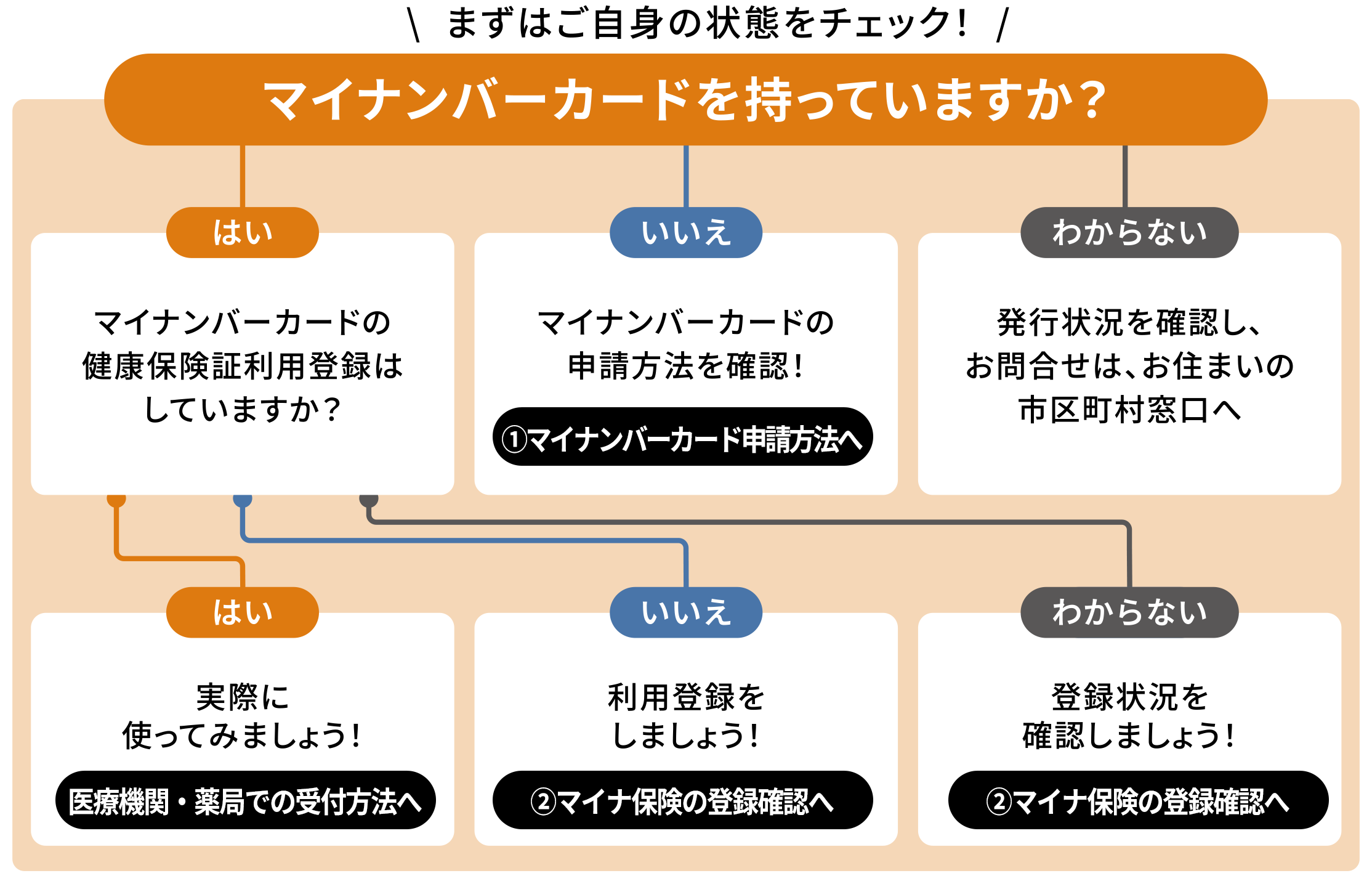 \ まずはご自身の状態をチェック！ /

マイナンバーカードを持っていますか？

はい

マイナンバーカードの健康保険証利用登録はしていますか？

いいえ

マイナンバーカードの申請方法を確認！

①マイナンバーカード申請方法へ

わからない

発行状況を確認し、お問合せは、お住まいの市区町村窓口へ

はい

実際に使ってみましょう！

医療機関・薬局での受付方法へ

いいえ

利用登録をしましょう！

②マイナ保険の登録確認へ

わからない

登録状況を確認しましょう！

②マイナ保険の登録確認へ